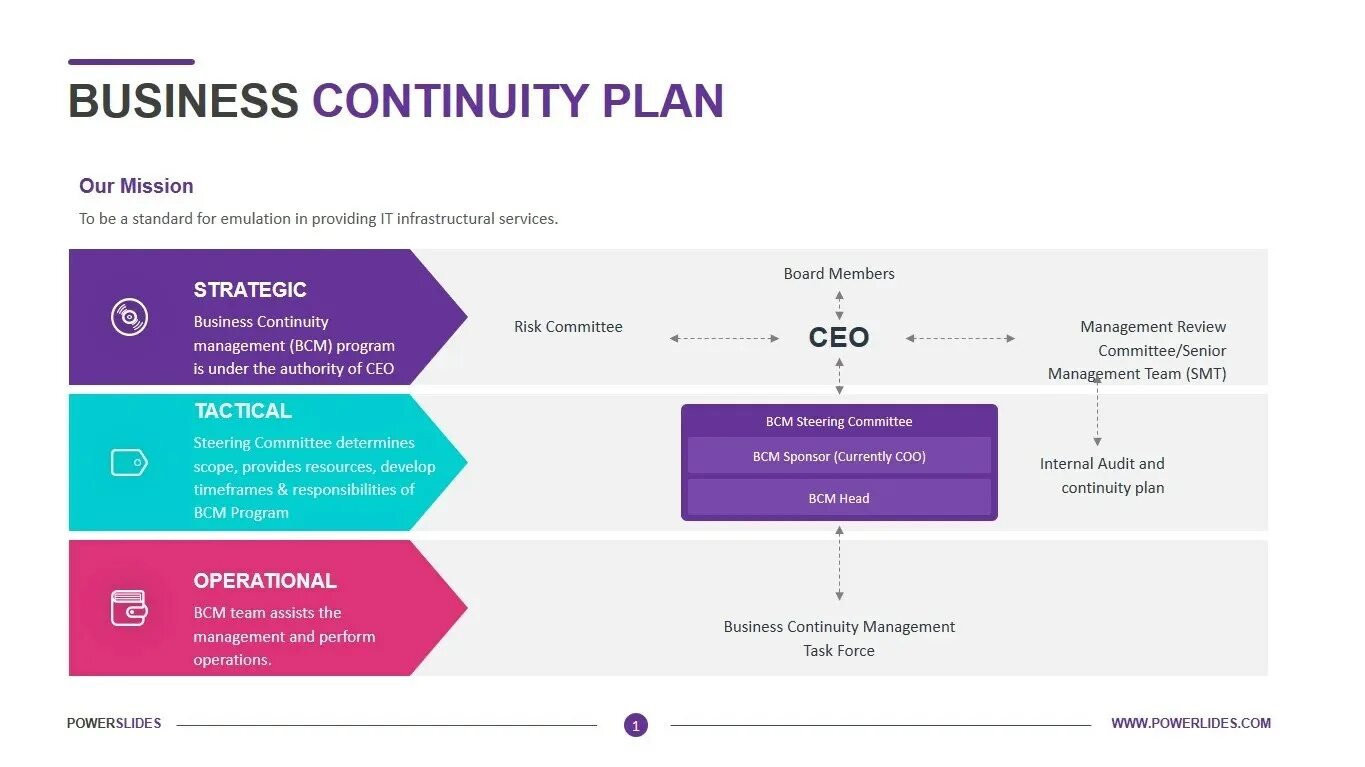 BUSINESS CONTINUITY PLAN

Our Mission

To be a standard for emulation in providing IT infrastructural services.

STRATEGIC

Business Continuity management (BCM) program is under the authority of CEO

TACTICAL

Steering Committee determines scope, provides resources, develop timeframes & responsibilities of BCM Program

OPERATIONAL

BCM team assists the management and perform operations.

Board Members

Risk Committee

CEO

Management Review Committee/Senior Management Team (SMT)

BCM Steering Committee

BCM Sponsor (Currently COO)

BCM Head

Internal Audit and continuity plan

Business Continuity Management Task Force

POWERSLIDES

1

WWW.POWERLIDES.COM